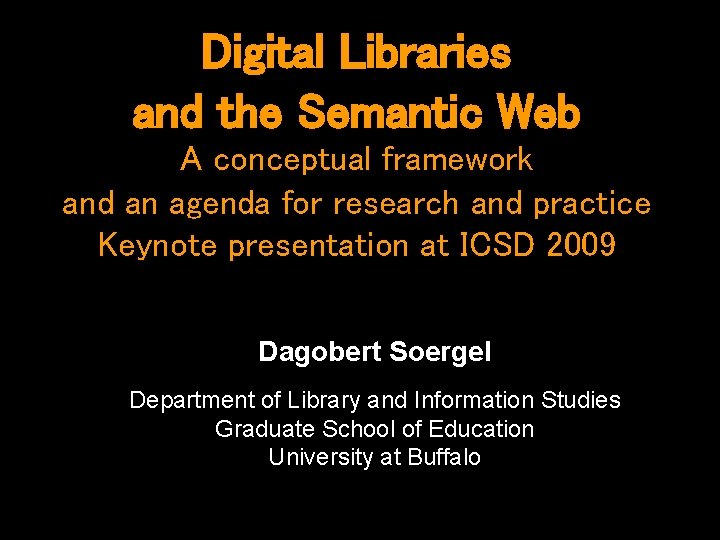 Digital Libraries and the Semantic Web

A conceptual framework and an agenda for research and practice

Keynote presentation at ICSD 2009

Dagobert Soergel

Department of Library and Information Studies
Graduate School of Education
University at Buffalo